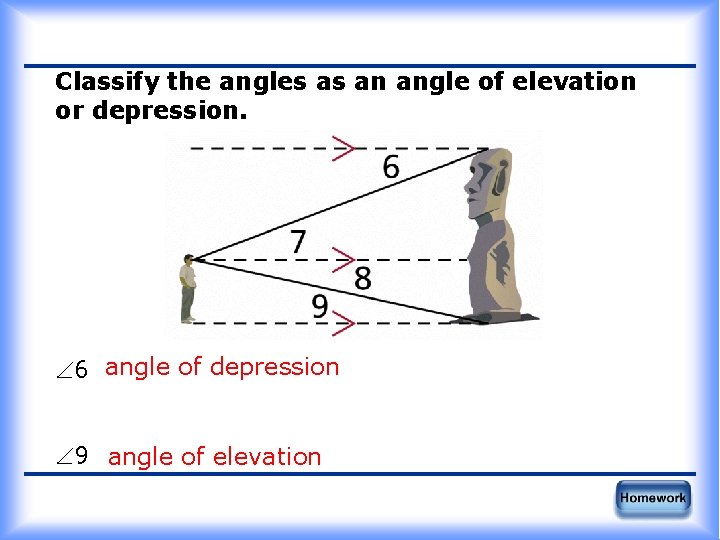 Classify the angles as an angle of elevation or depression.

6

7

8

9

$\angle 6$ angle of depression

$\angle 9$ angle of elevation

Homework